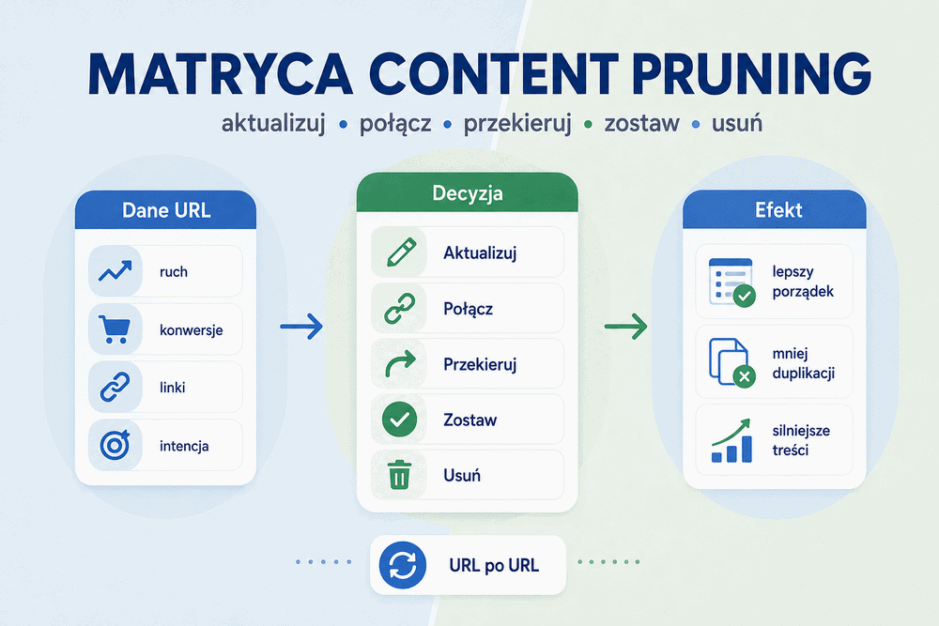 MATRYCA CONTENT PRUNING

aktualizuj • połącz • przekieruj • zostaw • usuń

Dane URL

ruch

konwersje

linki

intencja

Decyzja

Aktualizuj

Połącz

Przekieruj

Zostaw

Usuń

Efekt

lepszy porządek

mniej duplikacji

silniejsze treści

URL po URL